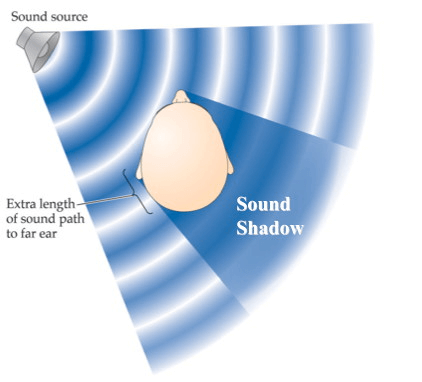 Sound source

Extra length of sound path to far ear

Sound Shadow